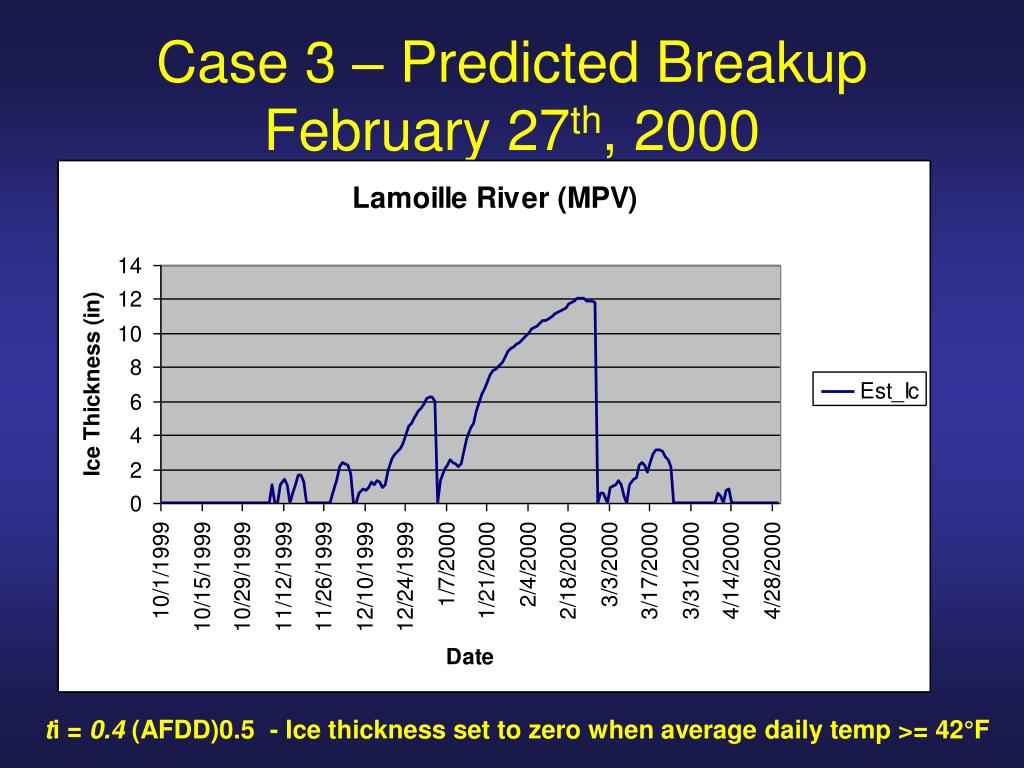 Case 3 – Predicted Breakup February 27$^{th}$, 2000

Lamoille River (MPV)

Ice Thickness (in)

14
12
10
8
6
4
2
0

10/1/1999
10/15/1999
10/29/1999
11/12/1999
11/26/1999
12/10/1999
12/24/1999
1/7/2000
1/21/2000
2/4/2000
2/18/2000
3/3/2000
3/17/2000
3/31/2000
4/14/2000
4/28/2000

Date

Est_Ic

ti = 0.4 (AFDD)0.5 - Ice thickness set to zero when average daily temp >= 42°F